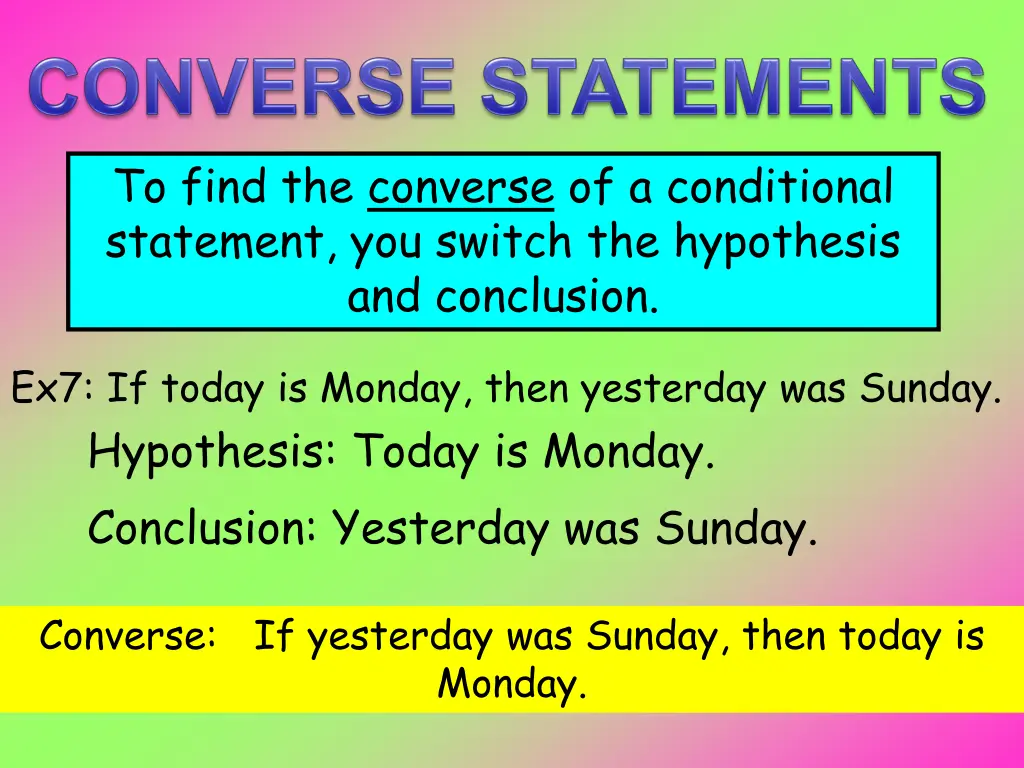 CONVERSE STATEMENTS

To find the converse of a conditional statement, you switch the hypothesis and conclusion.

Ex7: If today is Monday, then yesterday was Sunday.

Hypothesis: Today is Monday.

Conclusion: Yesterday was Sunday.

Converse: If yesterday was Sunday, then today is Monday.